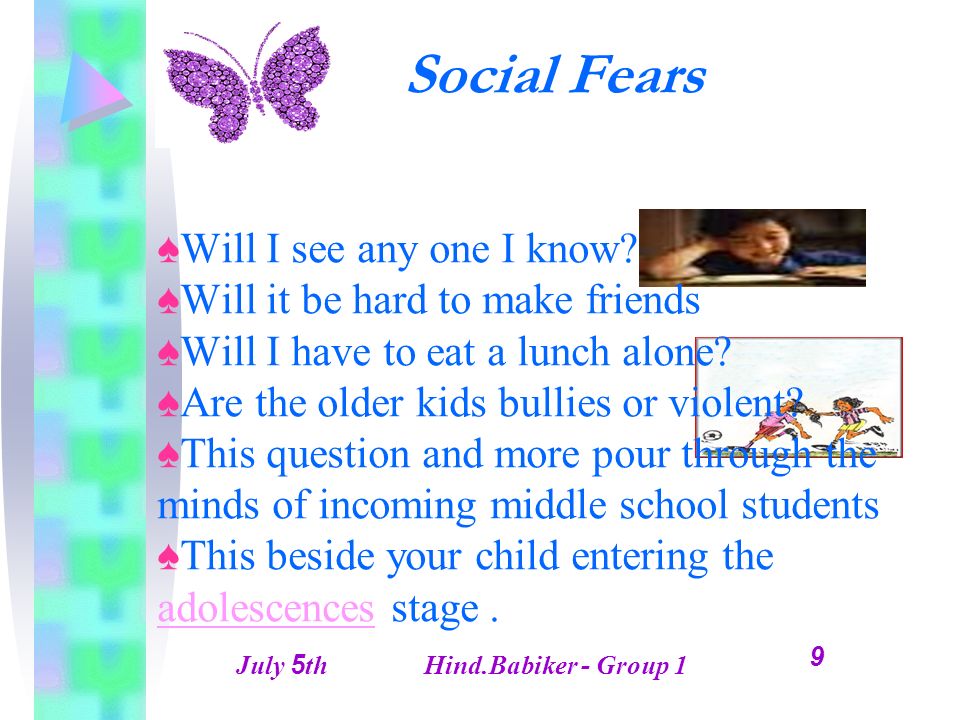 Social Fears

♠Will I see any one I know?
♠Will it be hard to make friends
♠Will I have to eat a lunch alone?
♠Are the older kids bullies or violent?
♠This question and more pour through the minds of incoming middle school students
♠This beside your child entering the adolescences stage .

July 5th Hind.Babiker - Group 1 9